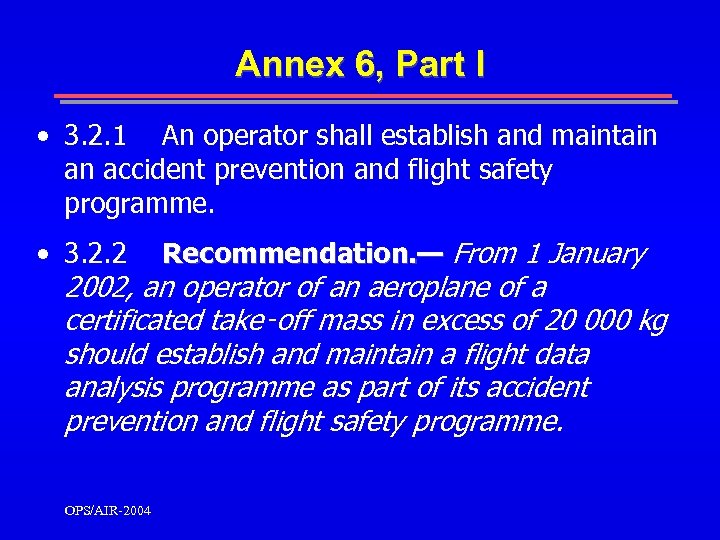 Annex 6, Part I

• 3.2.1 An operator shall establish and maintain an accident prevention and flight safety programme.

• 3.2.2 Recommendation.— From 1 January 2002, an operator of an aeroplane of a certificated take-off mass in excess of 20 000 kg should establish and maintain a flight data analysis programme as part of its accident prevention and flight safety programme.

OPS/AIR-2004